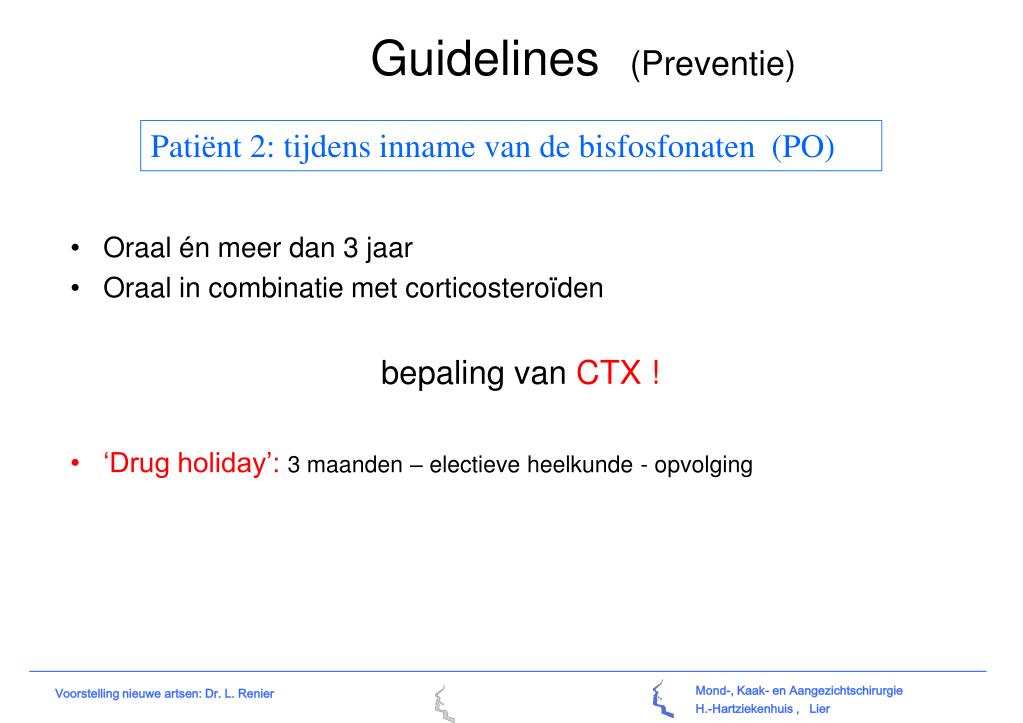 Guidelines (Preventie)

Patiënt 2: tijdens inname van de bisfosfonaten (PO)

• Oraal én meer dan 3 jaar
• Oraal in combinatie met corticosteroïden

bepaling van CTX !

• 'Drug holiday': 3 maanden – electieve heelkunde - opvolging

Voorstelling nieuwe artsen: Dr. L. Renier

Mond-, Kaak- en Aangezichtschirurgie
H.-Hartziekenhuis , Lier